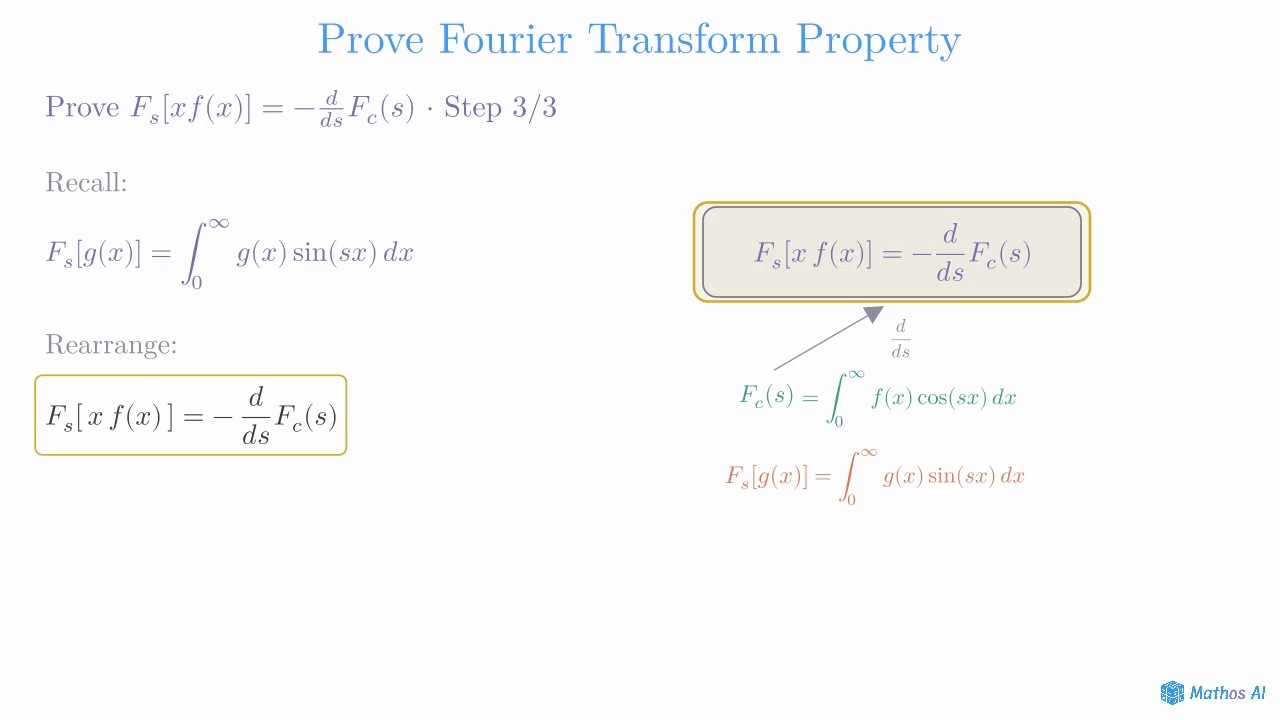 Prove Fourier Transform Property

Prove $F_s[xf(x)] = -\frac{d}{ds}F_c(s)$ · Step 3/3

Recall:

$F_s[g(x)] = \int_0^\infty g(x)\sin(sx)\,dx$

Rearrange:

$F_s[\,x\,f(x)\,] = -\frac{d}{ds}F_c(s)$

$F_s[x\,f(x)] = -\frac{d}{ds}F_c(s)$

$\frac{d}{ds}$

$F_c(s) = \int_0^\infty f(x)\cos(sx)\,dx$

$F_s[g(x)] = \int_0^\infty g(x)\sin(sx)\,dx$

Mathos AI